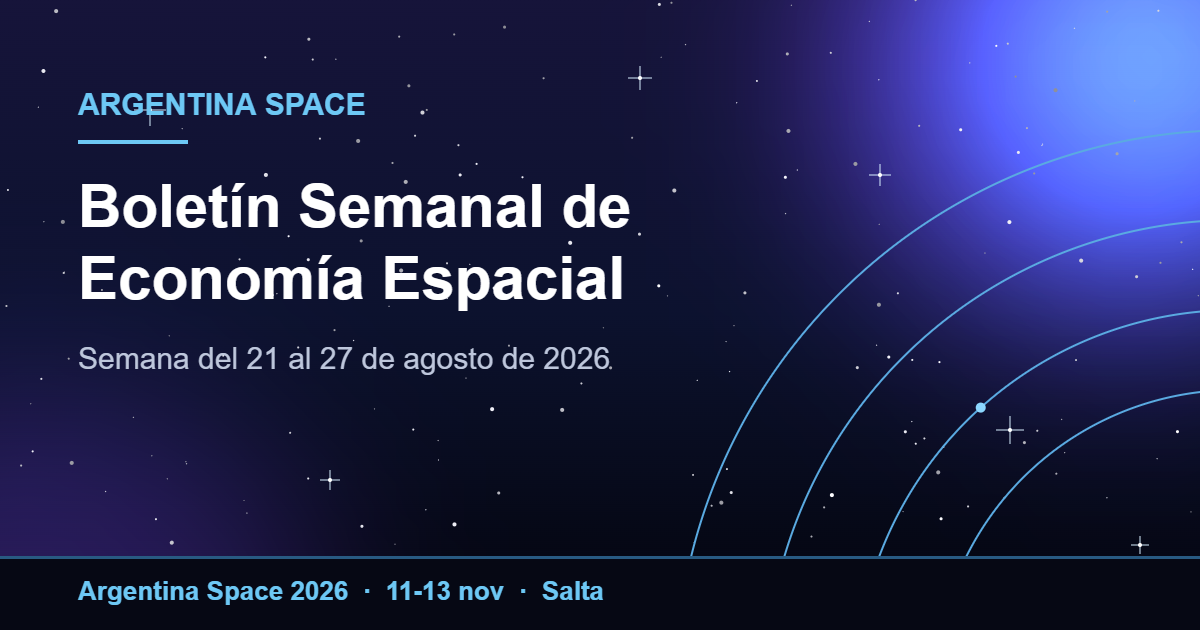 ARGENTINA SPACE

Boletín Semanal de Economía Espacial

Semana del 21 al 27 de agosto de 2026

Argentina Space 2026 · 11-13 nov · Salta